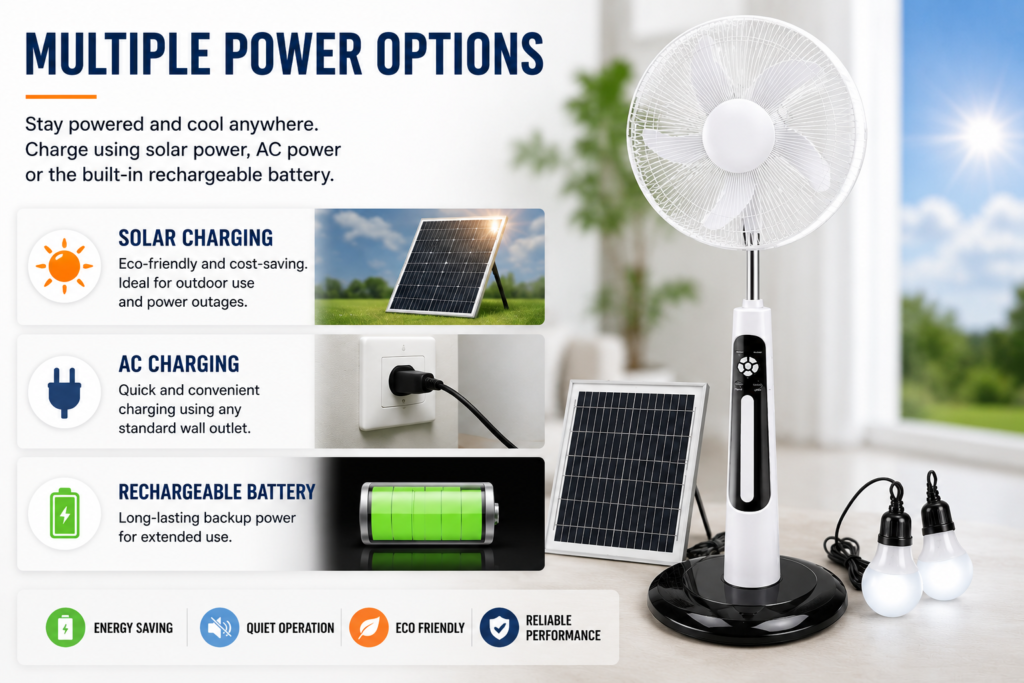 MULTIPLE POWER OPTIONS

Stay powered and cool anywhere. Charge using solar power, AC power or the built-in rechargeable battery.

SOLAR CHARGING
Eco-friendly and cost-saving. Ideal for outdoor use and power outages.

AC CHARGING
Quick and convenient charging using any standard wall outlet.

RECHARGEABLE BATTERY
Long-lasting backup power for extended use.

ENERGY SAVING
QUIET OPERATION
ECO FRIENDLY
RELIABLE PERFORMANCE